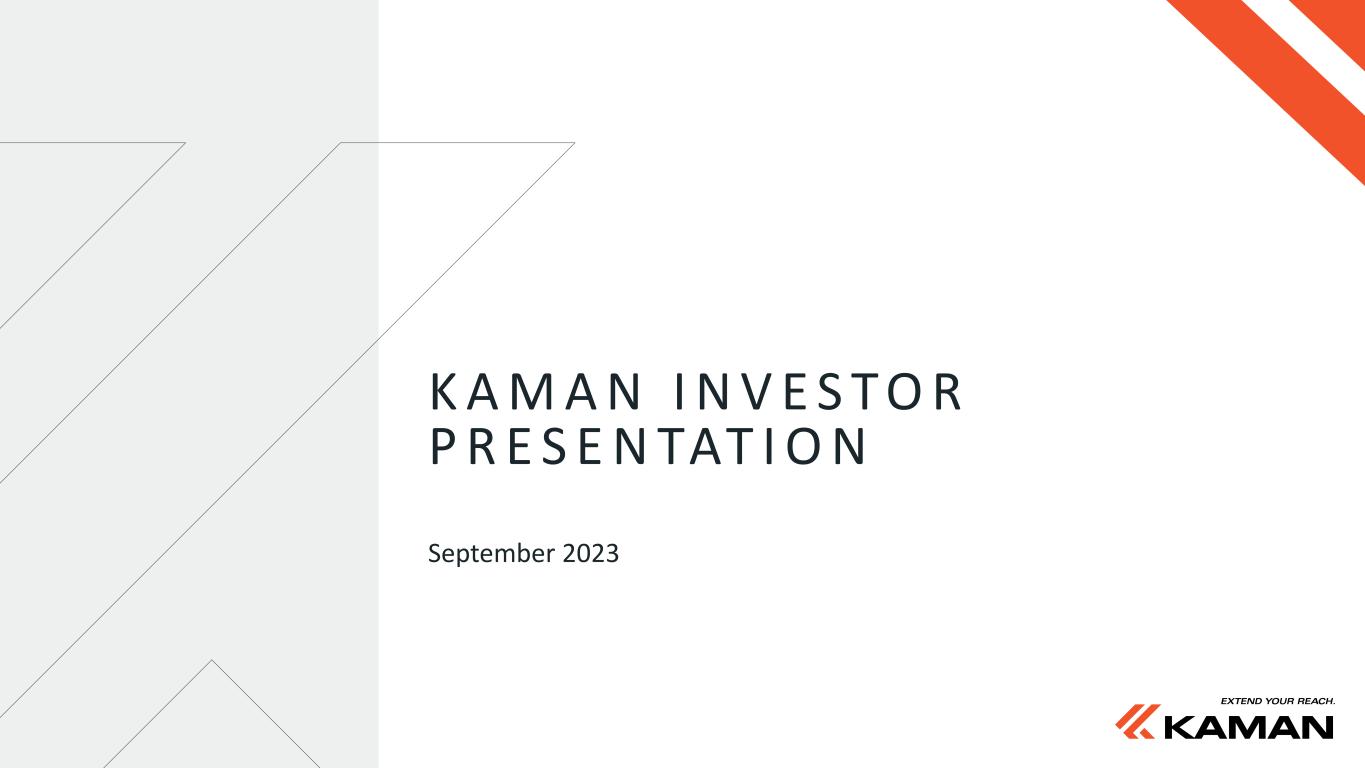 KAMAN INVESTOR PRESENTATION

September 2023

EXTEND YOUR REACH.
KAMAN